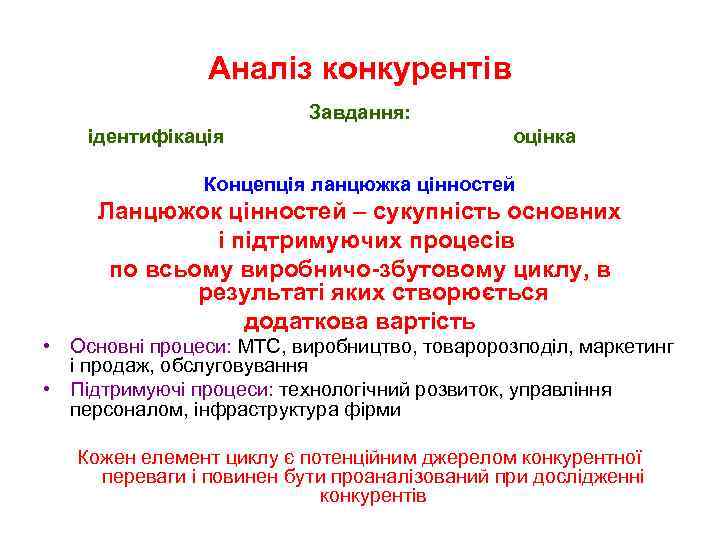 Аналіз конкурентів

Завдання:

ідентифікація оцінка

Концепція ланцюжка цінностей

Ланцюжок цінностей – сукупність основних і підтримуючих процесів по всьому виробничо-збутовому циклу, в результаті яких створюється додаткова вартість

• Основні процеси: МТС, виробництво, товаророзподіл, маркетинг і продаж, обслуговування
• Підтримуючі процеси: технологічний розвиток, управління персоналом, інфраструктура фірми

Кожен елемент циклу є потенційним джерелом конкурентної переваги і повинен бути проаналізований при дослідженні конкурентів